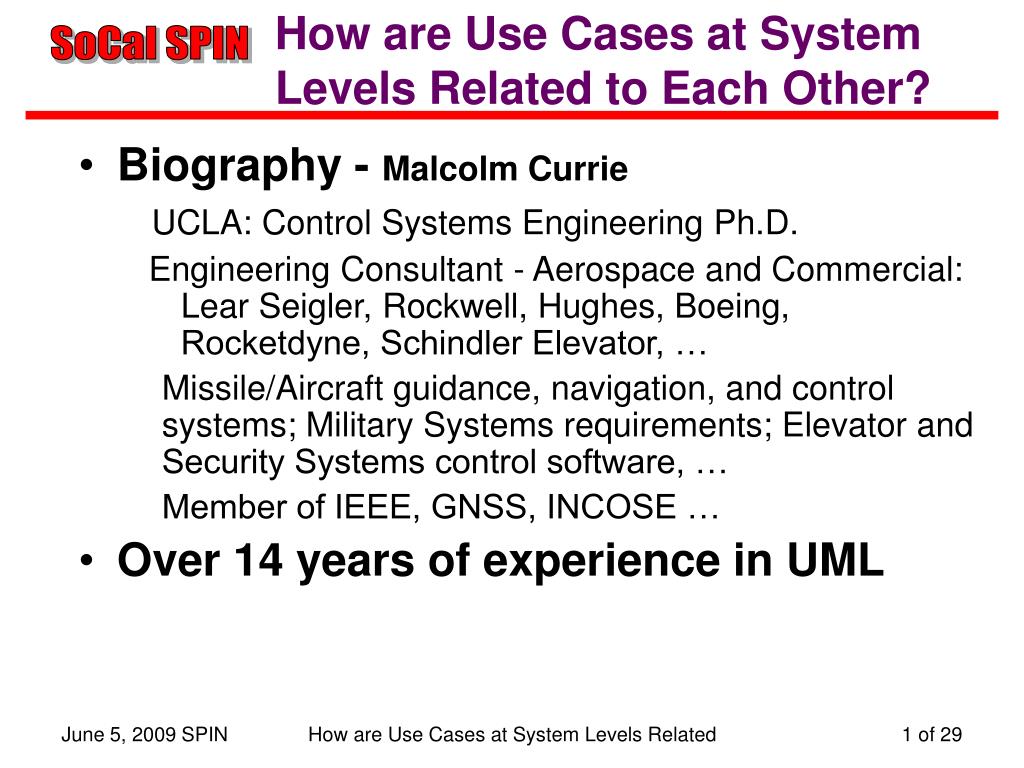 SoCal SPIN

How are Use Cases at System Levels Related to Each Other?

• Biography - Malcolm Currie

UCLA: Control Systems Engineering Ph.D.

Engineering Consultant - Aerospace and Commercial: Lear Seigler, Rockwell, Hughes, Boeing, Rocketdyne, Schindler Elevator, …

Missile/Aircraft guidance, navigation, and control systems; Military Systems requirements; Elevator and Security Systems control software, …

Member of IEEE, GNSS, INCOSE …

• Over 14 years of experience in UML

June 5, 2009 SPIN

How are Use Cases at System Levels Related

1 of 29